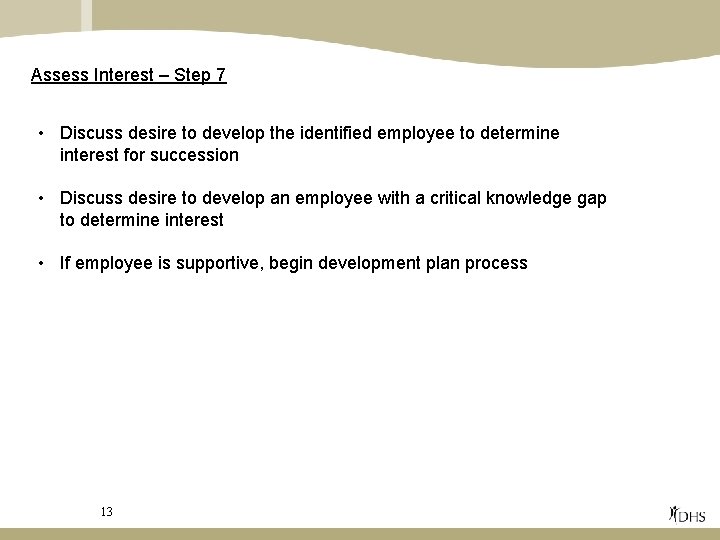 Assess Interest – Step 7

• Discuss desire to develop the identified employee to determine interest for succession

• Discuss desire to develop an employee with a critical knowledge gap to determine interest

• If employee is supportive, begin development plan process

13

DHS